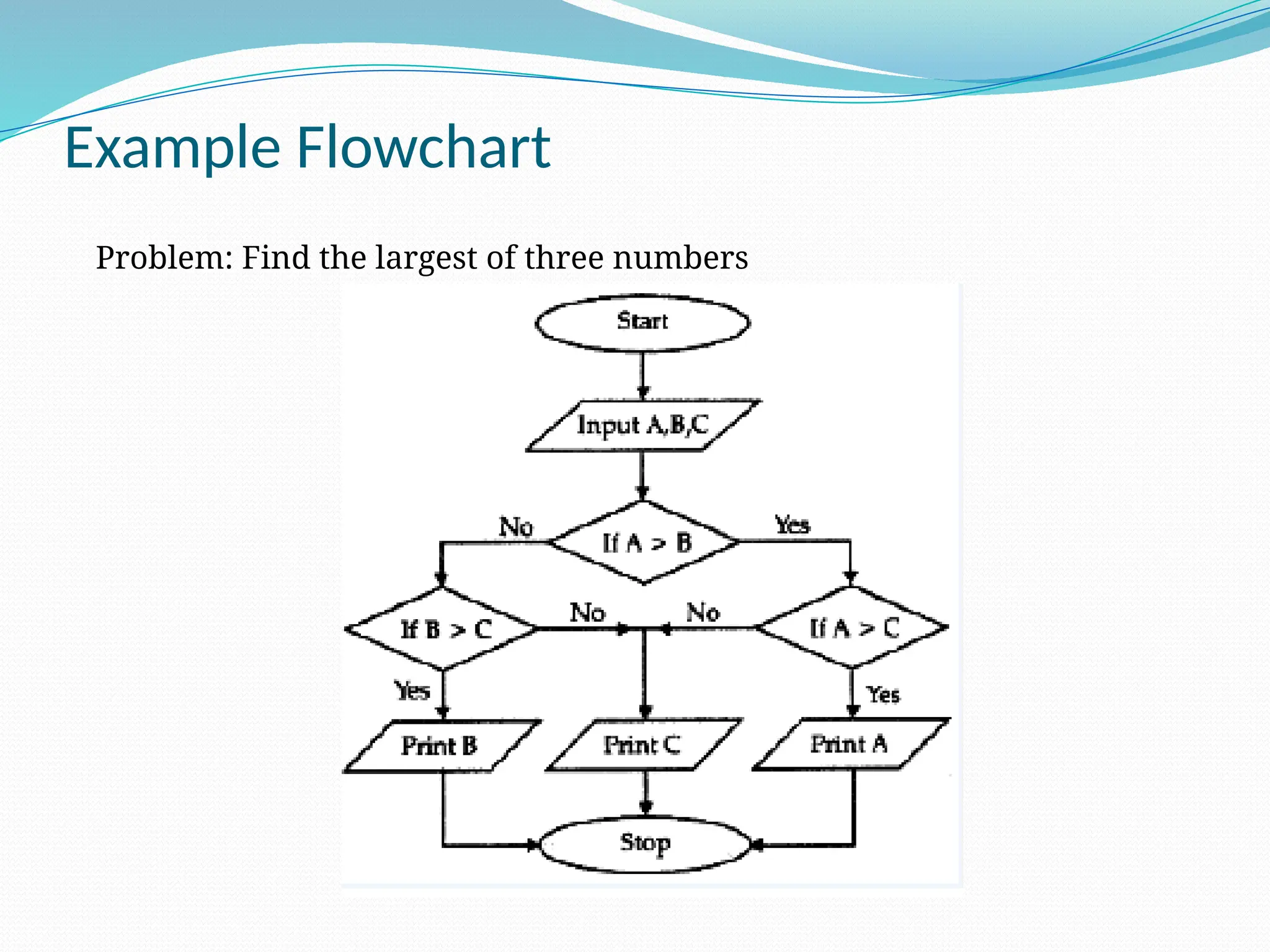 Example Flowchart

Problem: Find the largest of three numbers

Start

Input A,B,C

No

If A > B

Yes

If B > C

No

No

If A > C

Yes

Yes

Print B

Print C

Print A

Stop